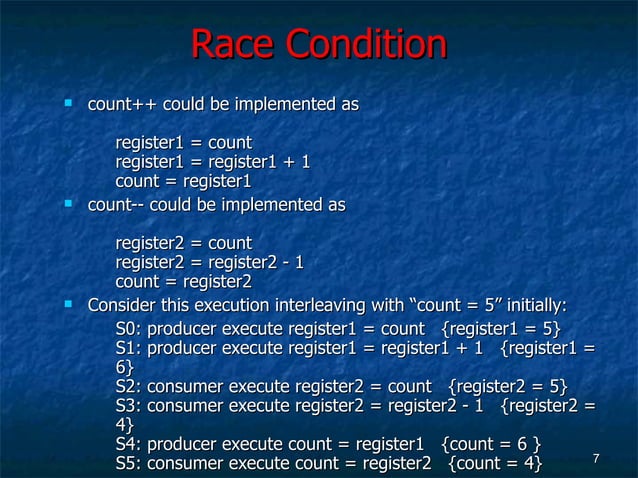 Race Condition

count++ could be implemented as

register1 = count
register1 = register1 + 1
count = register1

count-- could be implemented as

register2 = count
register2 = register2 - 1
count = register2

Consider this execution interleaving with “count = 5” initially:

S0: producer execute register1 = count {register1 = 5}
S1: producer execute register1 = register1 + 1 {register1 = 6}
S2: consumer execute register2 = count {register2 = 5}
S3: consumer execute register2 = register2 - 1 {register2 = 4}
S4: producer execute count = register1 {count = 6 }
S5: consumer execute count = register2 {count = 4}

7